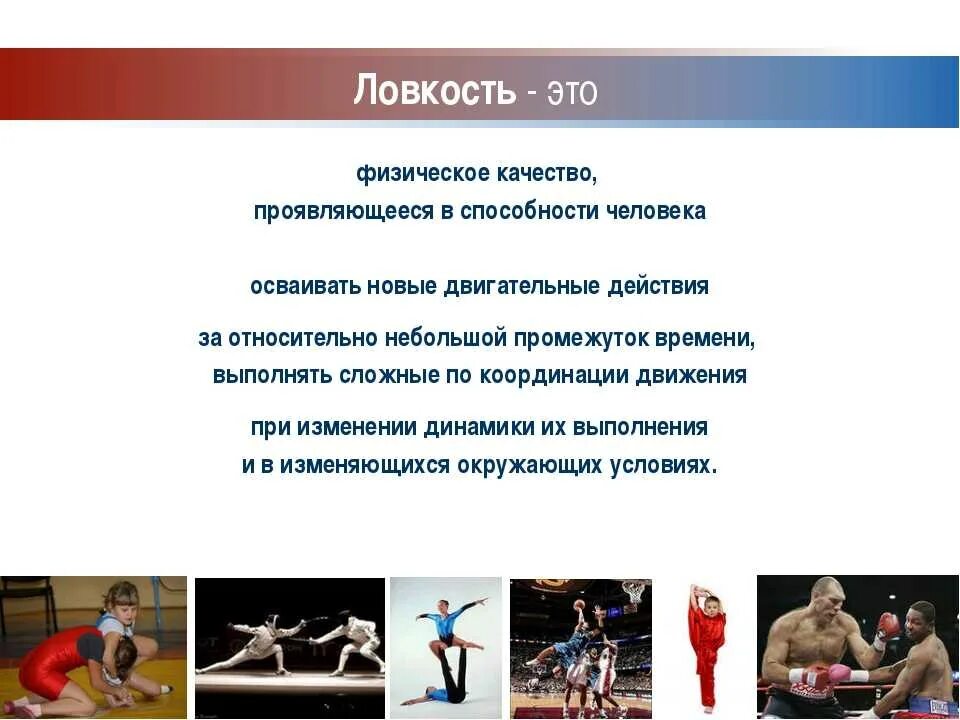 Ловкость - это

физическое качество, проявляющееся в способности человека

осваивать новые двигательные действия

за относительно небольшой промежуток времени, выполнять сложные по координации движения

при изменении динамики их выполнения и в изменяющихся окружающих условиях.